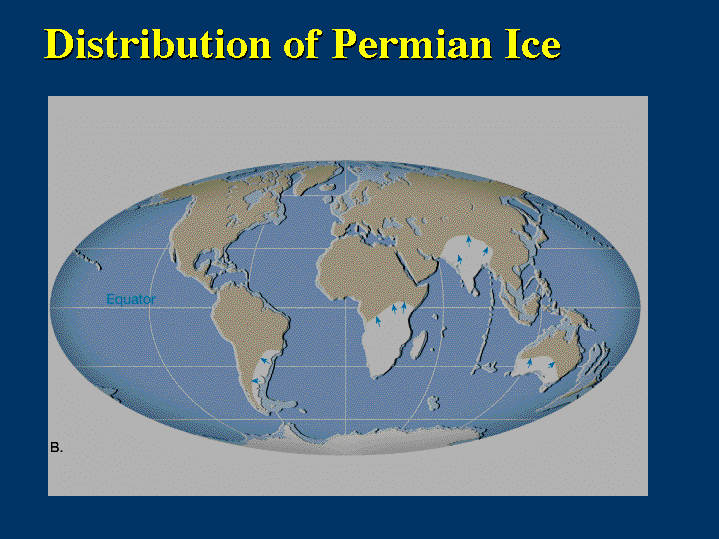 Distribution of Permian Ice

Equator

B.